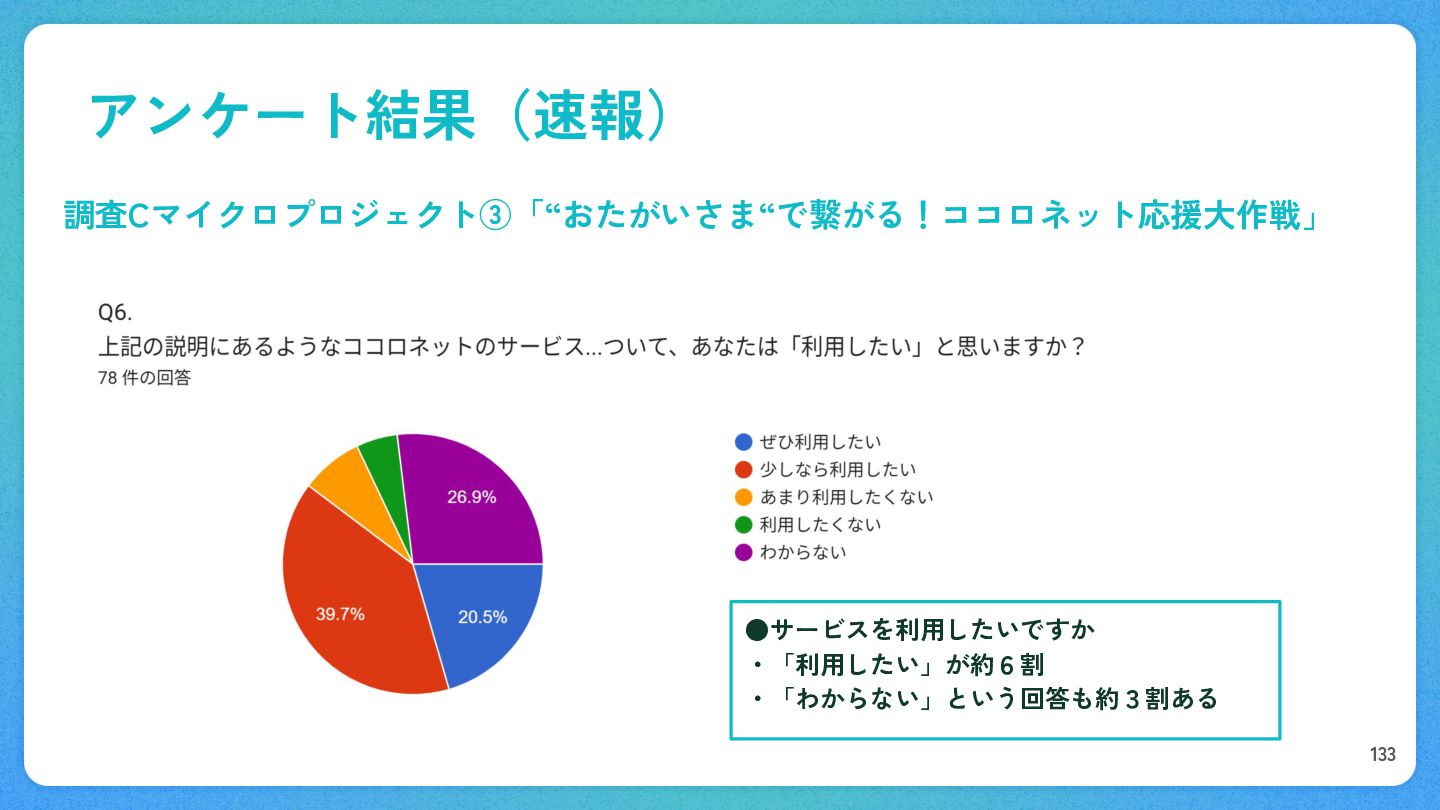 アンケート結果（速報）

調査Cマイクロプロジェクト③「“おたがいさま“で繋がる！ココロネット応援大作戦」

Q6.
上記の説明にあるようなココロネットのサービス...ついて、あなたは「利用したい」と思いますか？
78 件の回答

26.9%
39.7%
20.5%

ぜひ利用したい
少しなら利用したい
あまり利用したくない
利用したくない
わからない

●サービスを利用したいですか
・「利用したい」が約６割
・「わからない」という回答も約３割ある

133